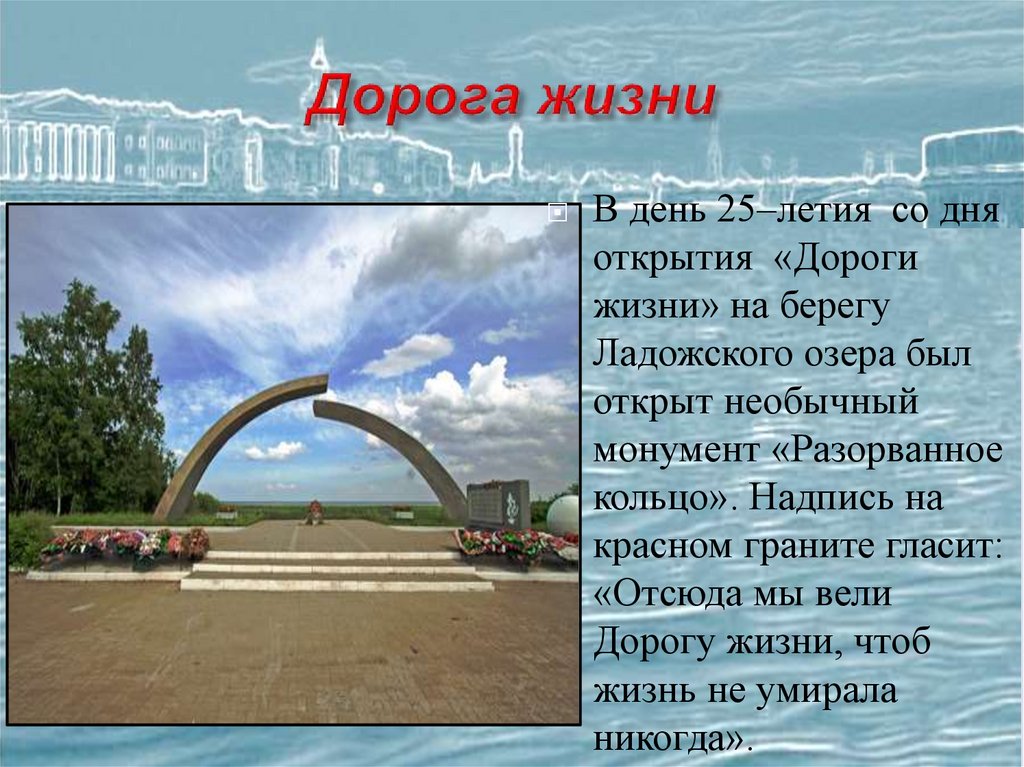 Дорога жизни

В день 25–летия со дня открытия «Дороги жизни» на берегу Ладожского озера был открыт необычный монумент «Разорванное кольцо». Надпись на красном граните гласит: «Отсюда мы вели Дорогу жизни, чтоб жизнь не умирала никогда».